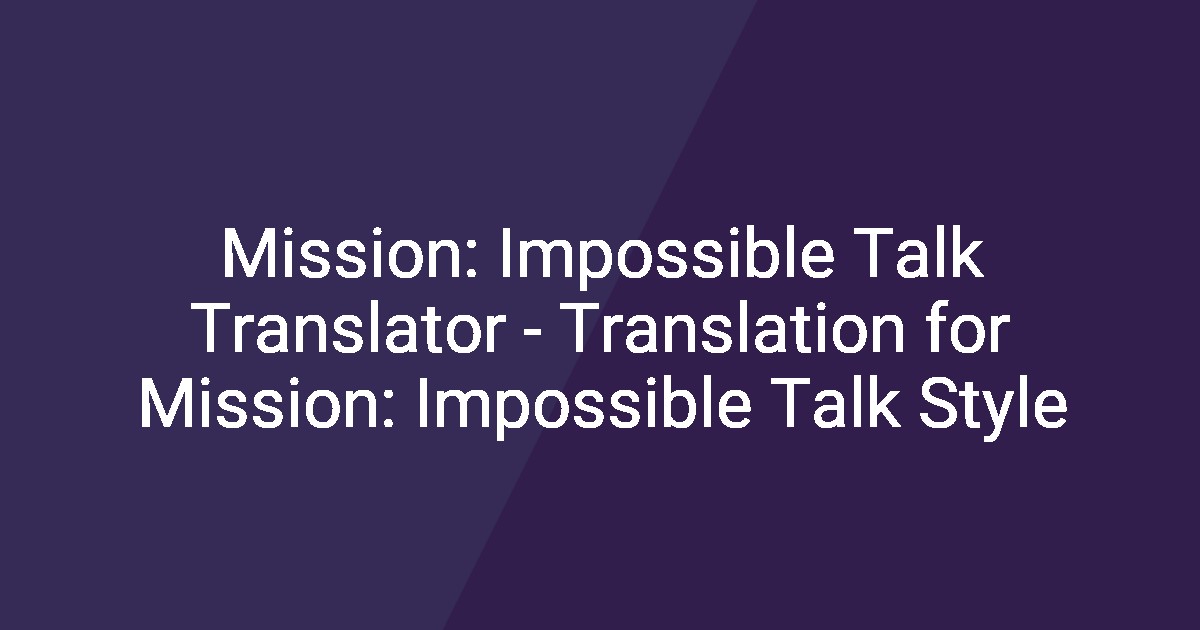 Mission: Impossible Talk Translator - Translation for Mission: Impossible Talk Style